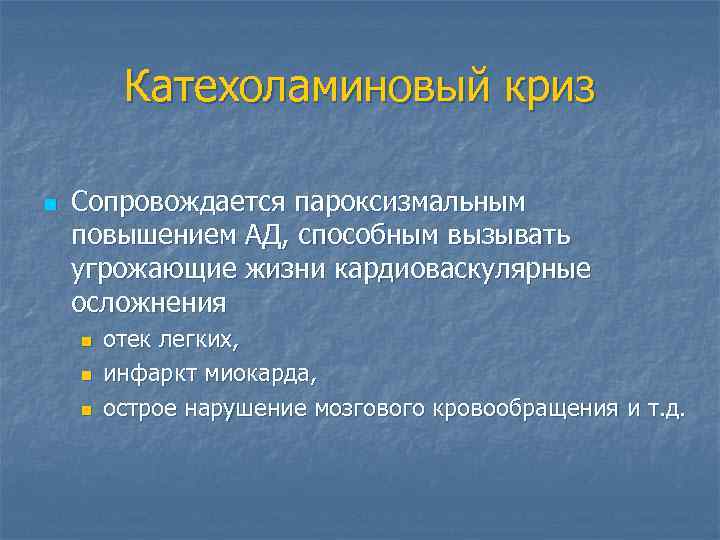 Катехоламиновый криз

Сопровождается пароксизмальным повышением АД, способным вызывать угрожающие жизни кардиоваскулярные осложнения

отек легких,

инфаркт миокарда,

острое нарушение мозгового кровообращения и т.д.